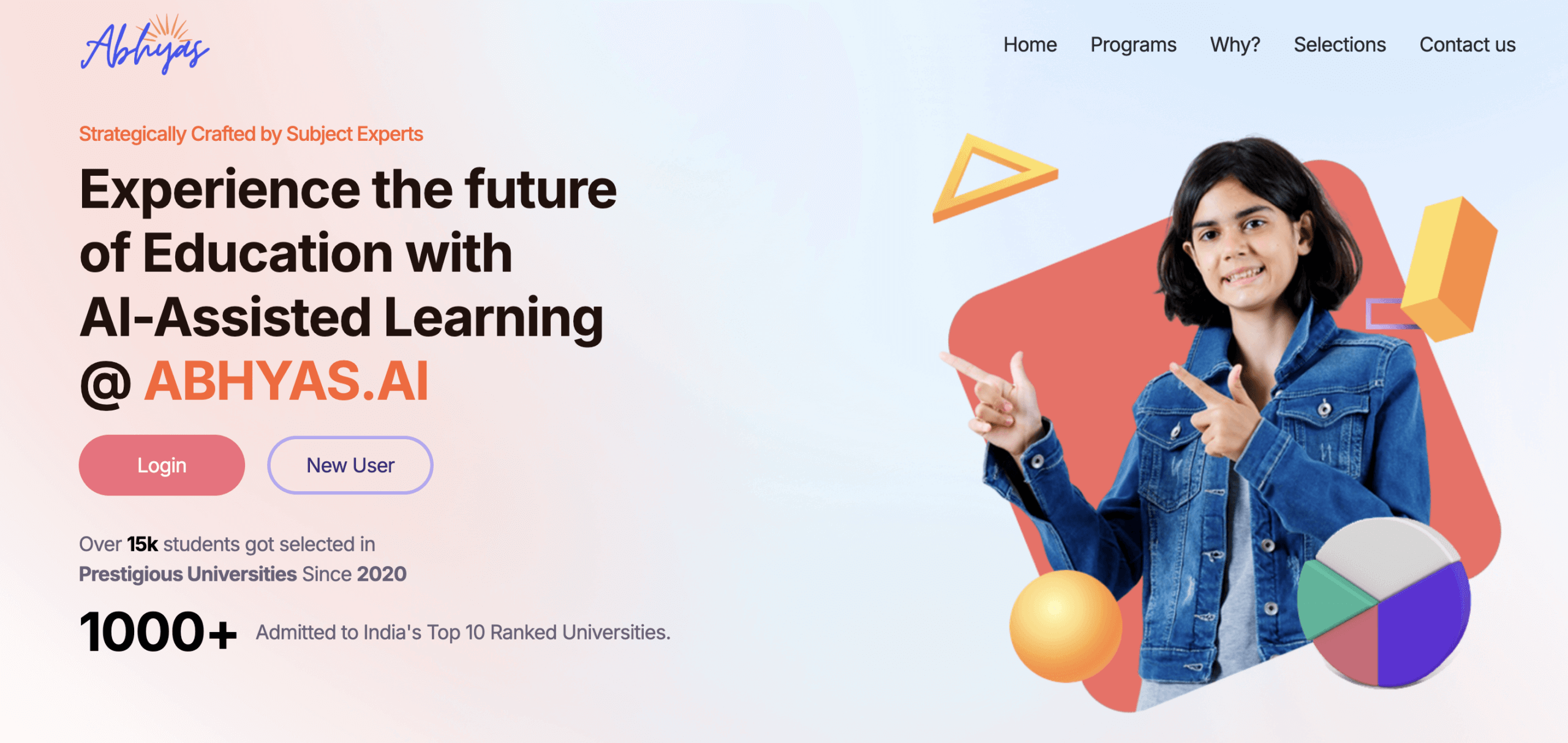 Abhyas

Home Programs Why? Selections Contact us

Strategically Crafted by Subject Experts

Experience the future of Education with AI-Assisted Learning @ ABHYAS.AI

Login New User

Over 15k students got selected in Prestigious Universities Since 2020

1000+ Admitted to India's Top 10 Ranked Universities.